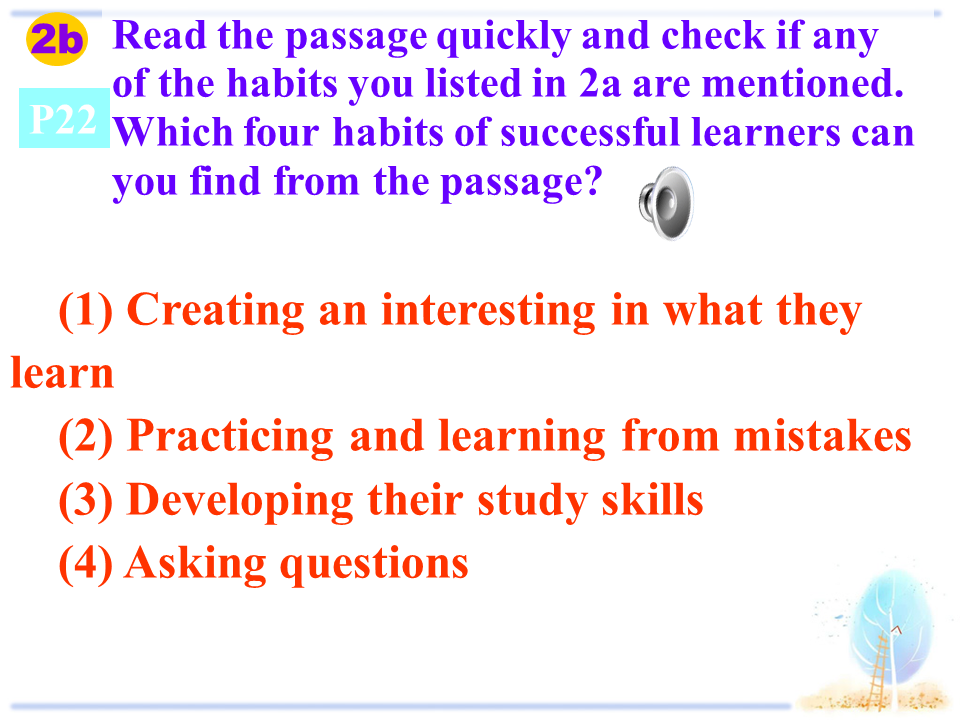 2b

P22

Read the passage quickly and check if any of the habits you listed in 2a are mentioned. Which four habits of successful learners can you find from the passage?

(1) Creating an interesting in what they learn
(2) Practicing and learning from mistakes
(3) Developing their study skills
(4) Asking questions